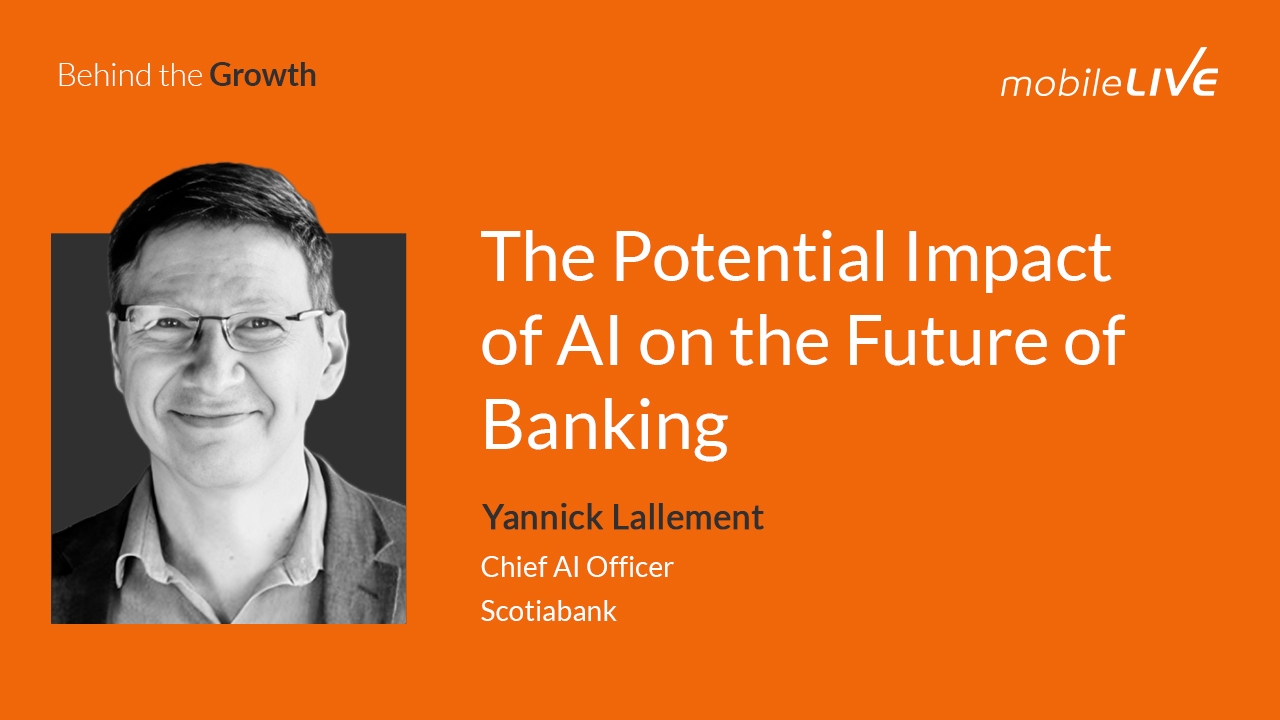 Behind the Growth

mobileLIVE

The Potential Impact of AI on the Future of Banking

Yannick Lallement

Chief AI Officer

Scotiabank